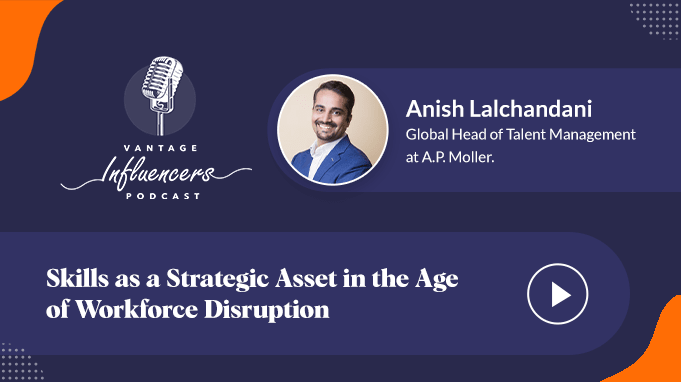 VANTAGE
Influencers
PODCAST

Anish Lalchandani
Global Head of Talent Management at A.P. Moller.

Skills as a Strategic Asset in the Age of Workforce Disruption